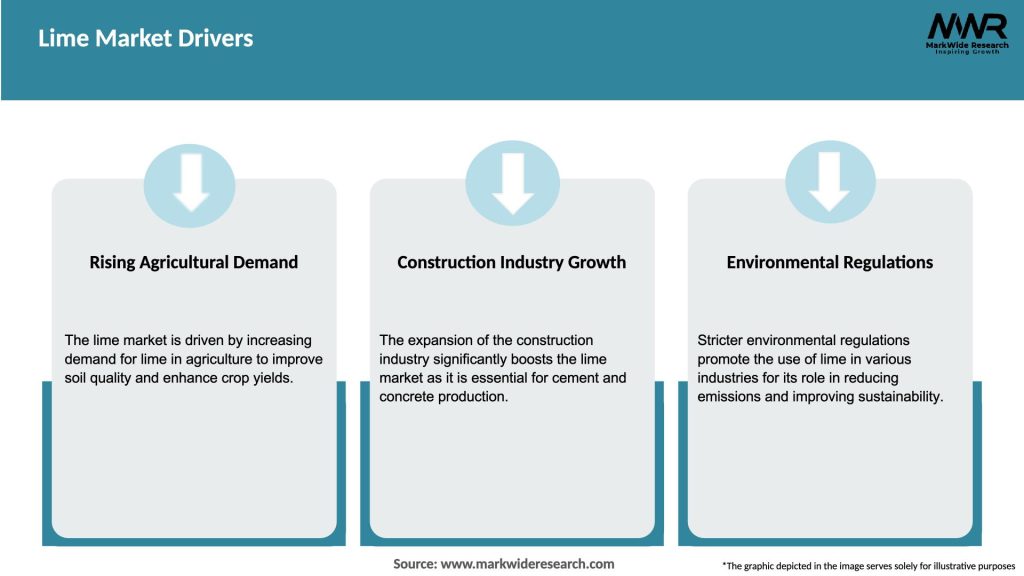 Lime Market Drivers

MWR
MarkWide Research
Inspiring Growth

Rising Agricultural Demand

The lime market is driven by increasing demand for lime in agriculture to improve soil quality and enhance crop yields.

Construction Industry Growth

The expansion of the construction industry significantly boosts the lime market as it is essential for cement and concrete production.

Environmental Regulations

Stricter environmental regulations promote the use of lime in various industries for its role in reducing emissions and improving sustainability.

Source: www.markwideresearch.com

*The graphic depicted in the image serves solely for illustrative purposes